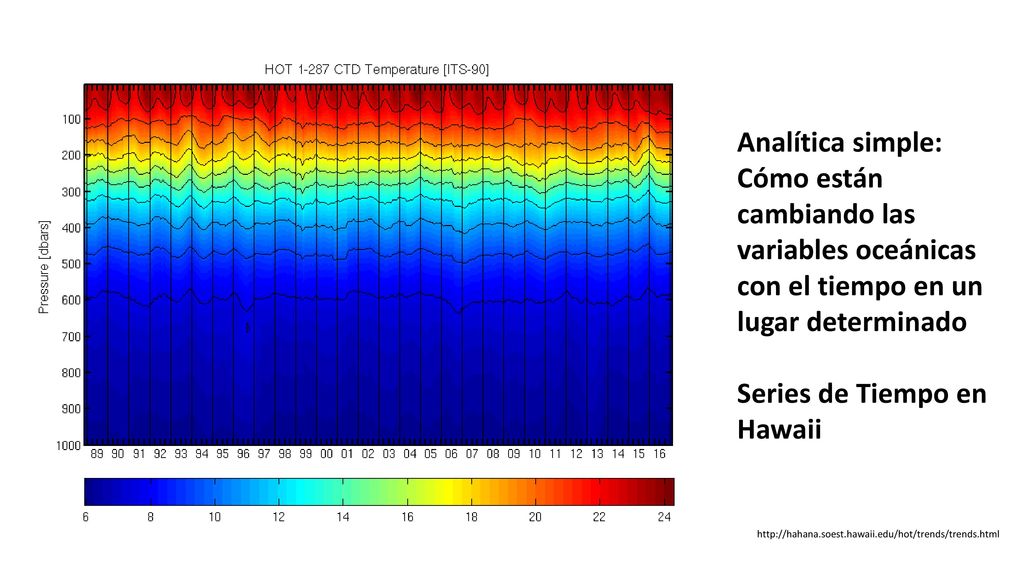 HOT 1-287 CTD Temperature [ITS-90]

Pressure [dbars]

100
200
300
400
500
600
700
800
900
1000

89 90 91 92 93 94 95 96 97 98 99 00 01 02 03 04 05 06 07 08 09 10 11 12 13 14 15 16

6 8 10 12 14 16 18 20 22 24

Analítica simple: Cómo están cambiando las variables oceánicas con el tiempo en un lugar determinado

Series de Tiempo en Hawaii

http://hahana.soest.hawaii.edu/hot/trends/trends.html